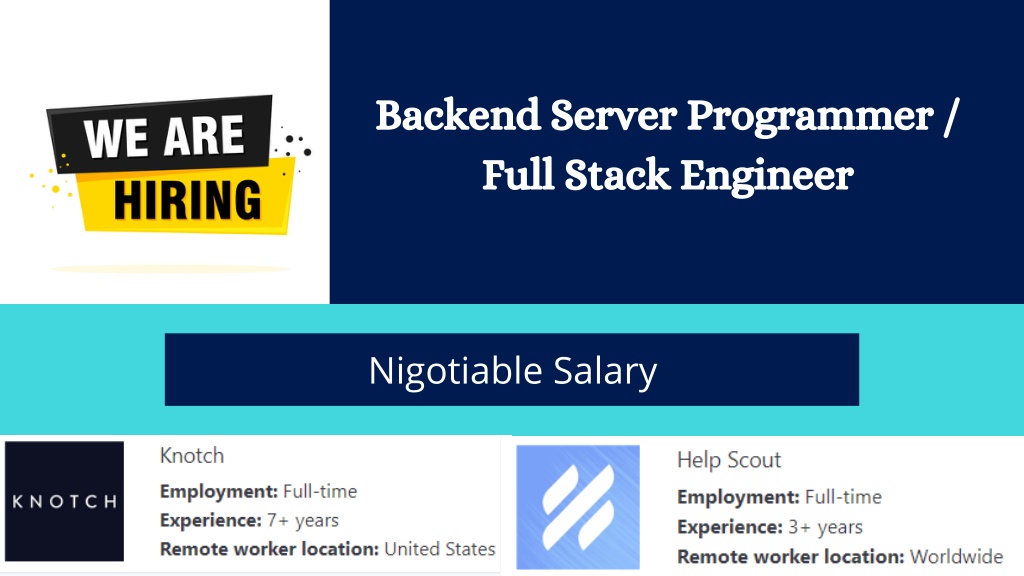 WE ARE
HIRING

Backend Server Programmer / Full Stack Engineer

Nigotiable Salary

KNOTCH

Knotch
Employment: Full-time
Experience: 7+ years
Remote worker location: United States

Help Scout
Employment: Full-time
Experience: 3+ years
Remote worker location: Worldwide